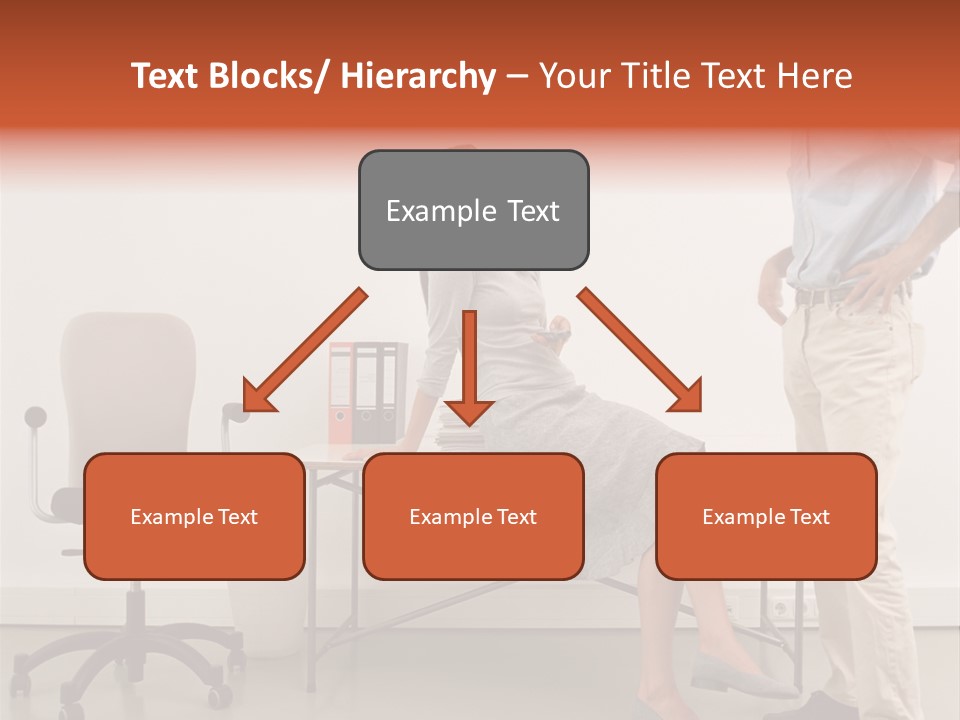 Text Blocks/ Hierarchy – Your Title Text Here

Example Text

Example Text

Example Text

Example Text